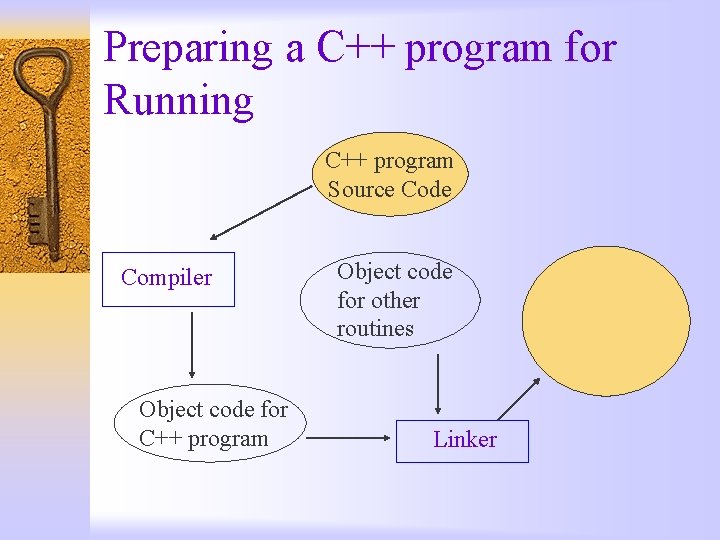 Preparing a C++ program for Running

C++ program Source Code

Compiler

Object code for other routines

Object code for C++ program

Linker